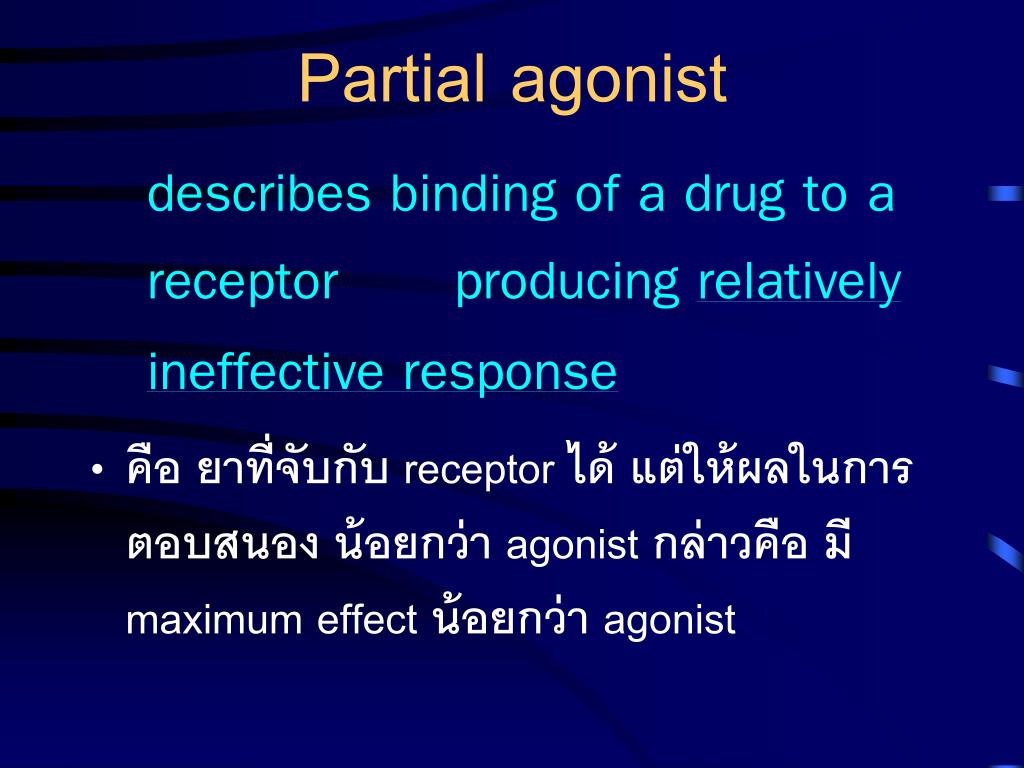 Partial agonist

describes binding of a drug to a receptor producing relatively ineffective response

• คือ ยาที่จับกับ receptor ได้ แต่ให้ผลในการตอบสนอง น้อยกว่า agonist กล่าวคือ มี maximum effect น้อยกว่า agonist